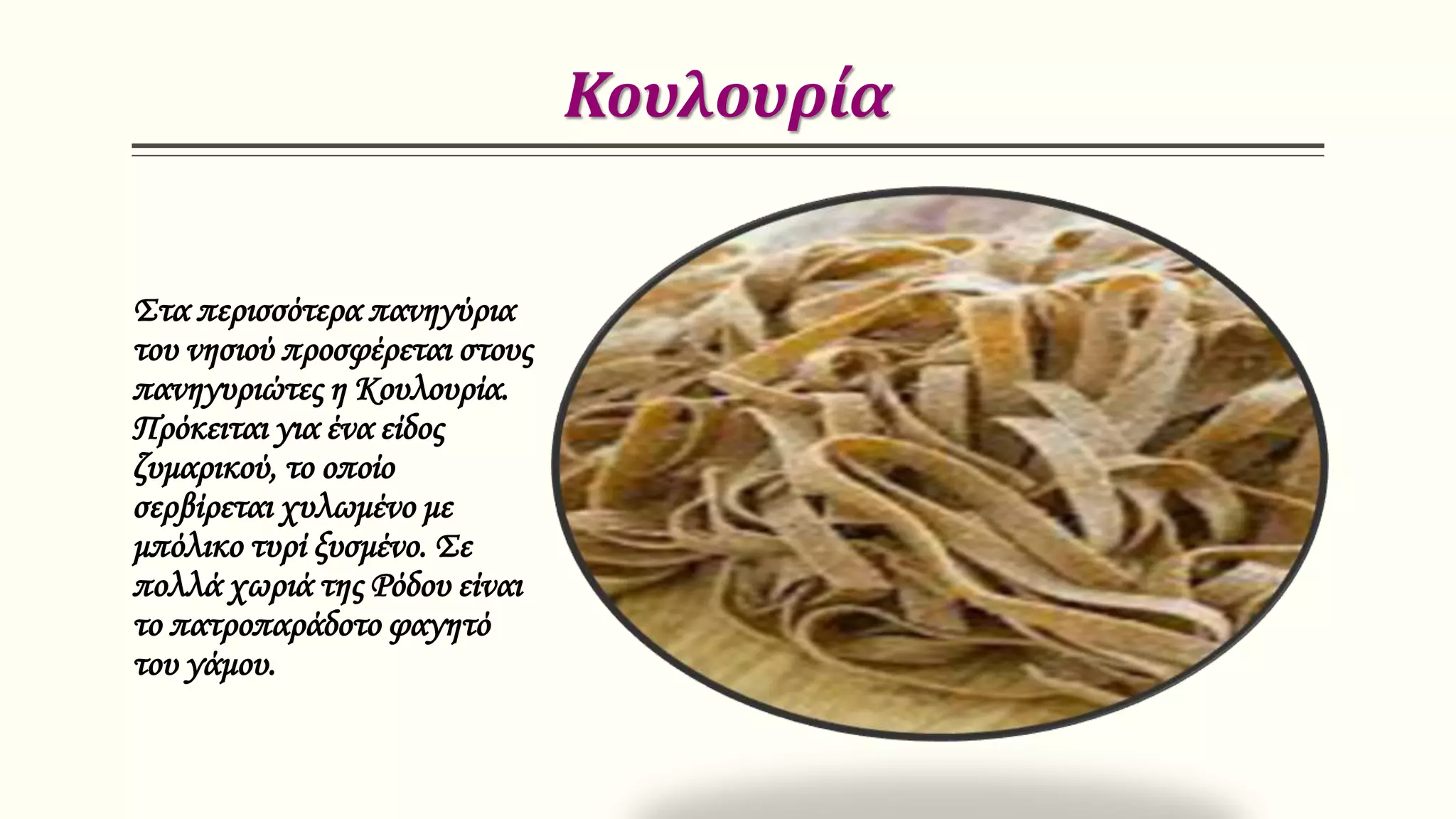 Κουλουρία

Στα περισσότερα πανηγύρια του νησιού προσφέρεται στους πανηγυριώτες η Κουλουρία. Πρόκειται για ένα είδος ζυμαρικού, το οποίο σερβίρεται χυλωμένο με μπόλικο τυρί ξυσμένο. Σε πολλά χωριά της Ρόδου είναι το πατροπαράδοτο φαγητό του γάμου.